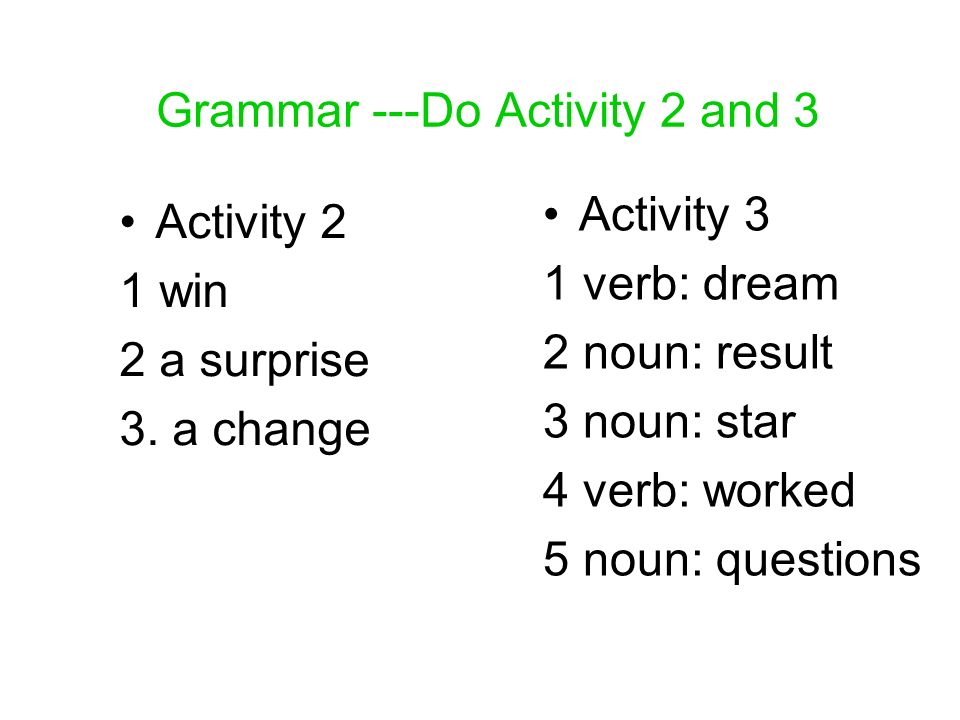 Grammar ---Do Activity 2 and 3

• Activity 2
1 win
2 a surprise
3. a change

• Activity 3
1 verb: dream
2 noun: result
3 noun: star
4 verb: worked
5 noun: questions